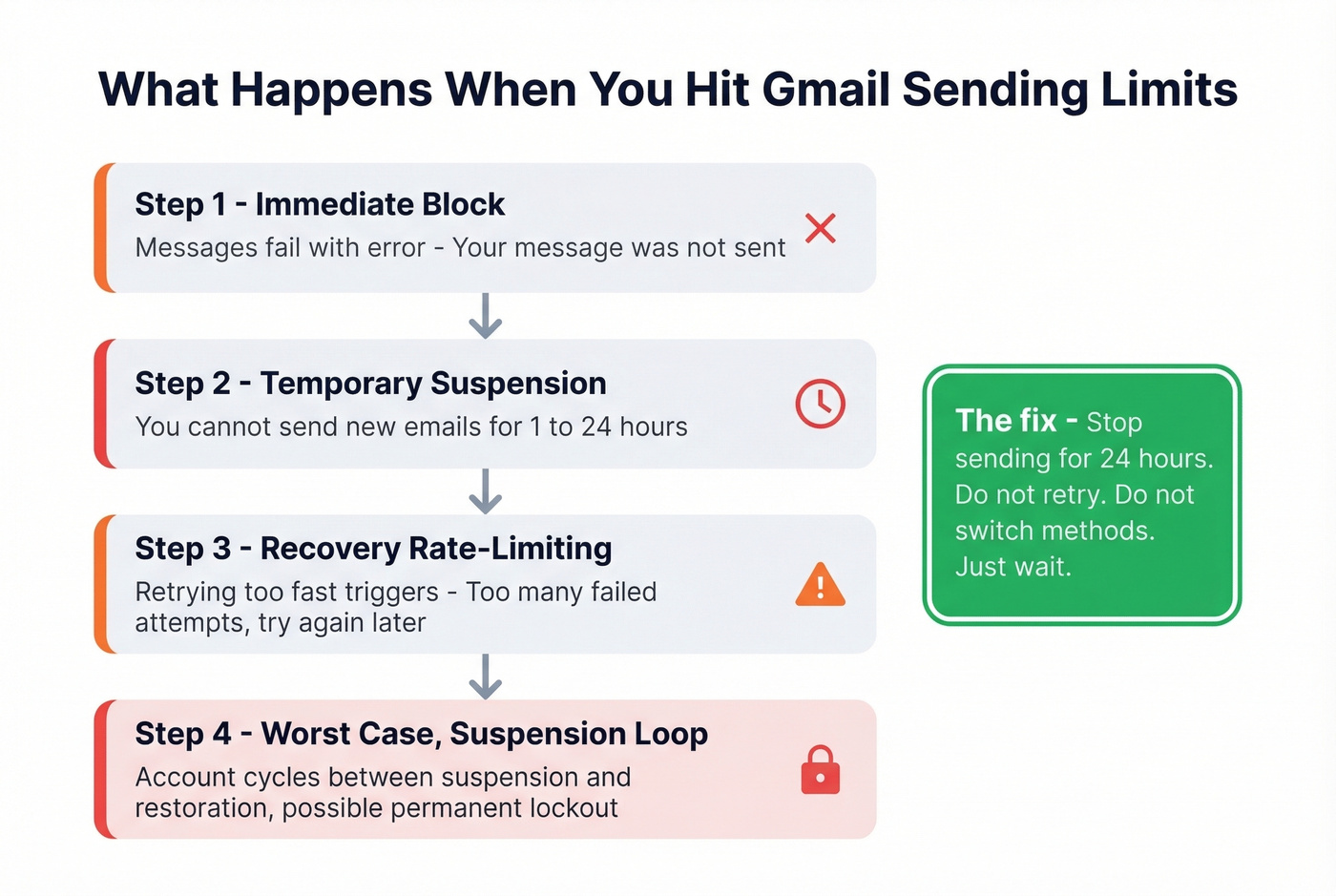 What Happens When You Hit Gmail Sending Limits

Step 1 - Immediate Block
Messages fail with error - Your message was not sent

Step 2 - Temporary Suspension
You cannot send new emails for 1 to 24 hours

Step 3 - Recovery Rate-Limiting
Retrying too fast triggers - Too many failed attempts, try again later

Step 4 - Worst Case, Suspension Loop
Account cycles between suspension and restoration, possible permanent lockout

The fix - Stop sending for 24 hours. Do not retry. Do not switch methods. Just wait.